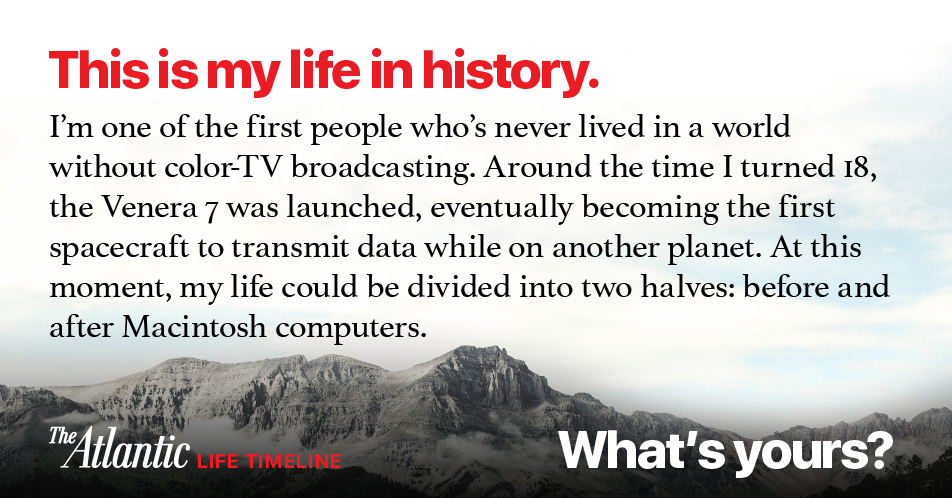 This is my life in history.

I'm one of the first people who's never lived in a world without color-TV broadcasting. Around the time I turned 18, the Venera 7 was launched, eventually becoming the first spacecraft to transmit data while on another planet. At this moment, my life could be divided into two halves: before and after Macintosh computers.

The Atlantic LIFE TIMELINE

What's yours?